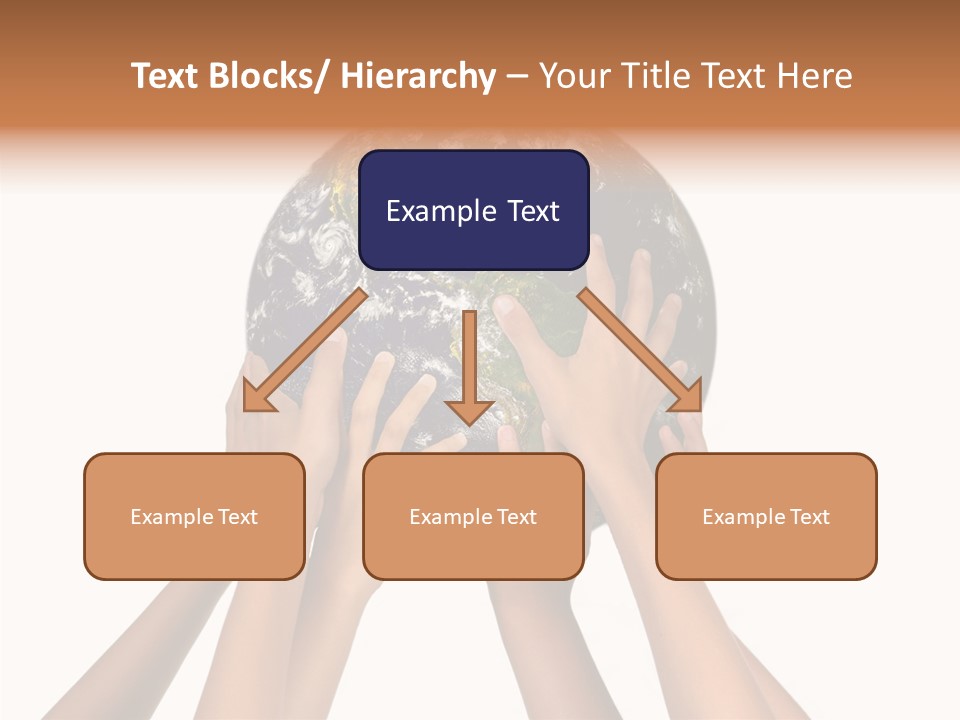 Text Blocks/ Hierarchy – Your Title Text Here

Example Text

Example Text

Example Text

Example Text